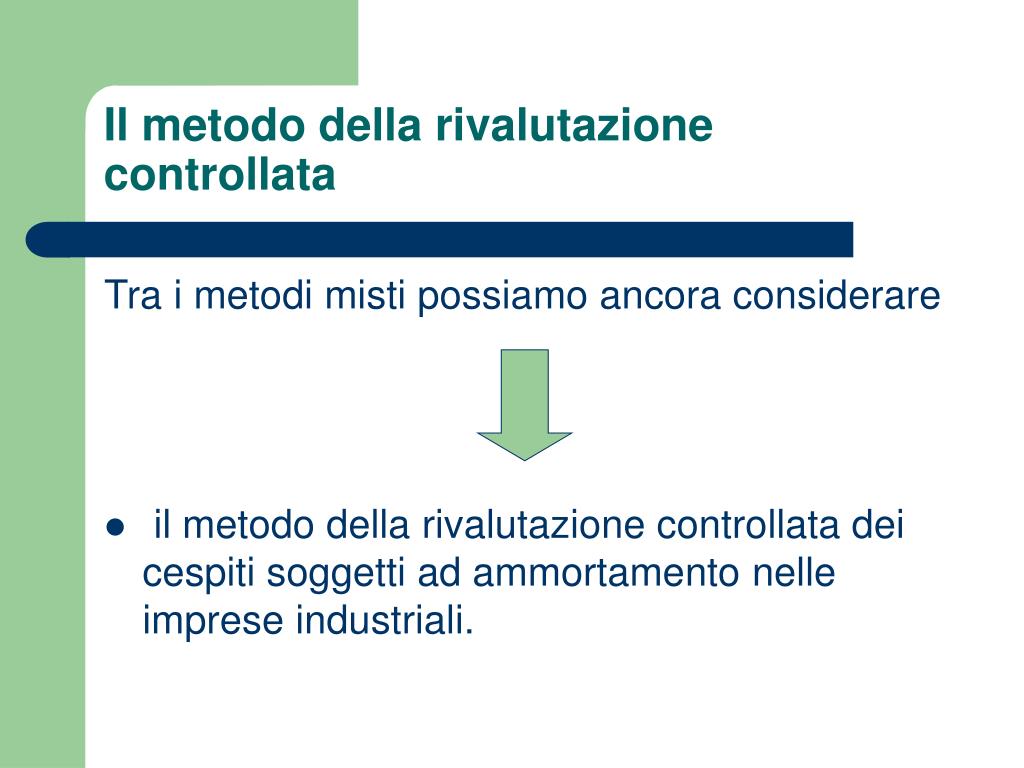 Il metodo della rivalutazione controllata

Tra i metodi misti possiamo ancora considerare

● il metodo della rivalutazione controllata dei cespiti soggetti ad ammortamento nelle imprese industriali.